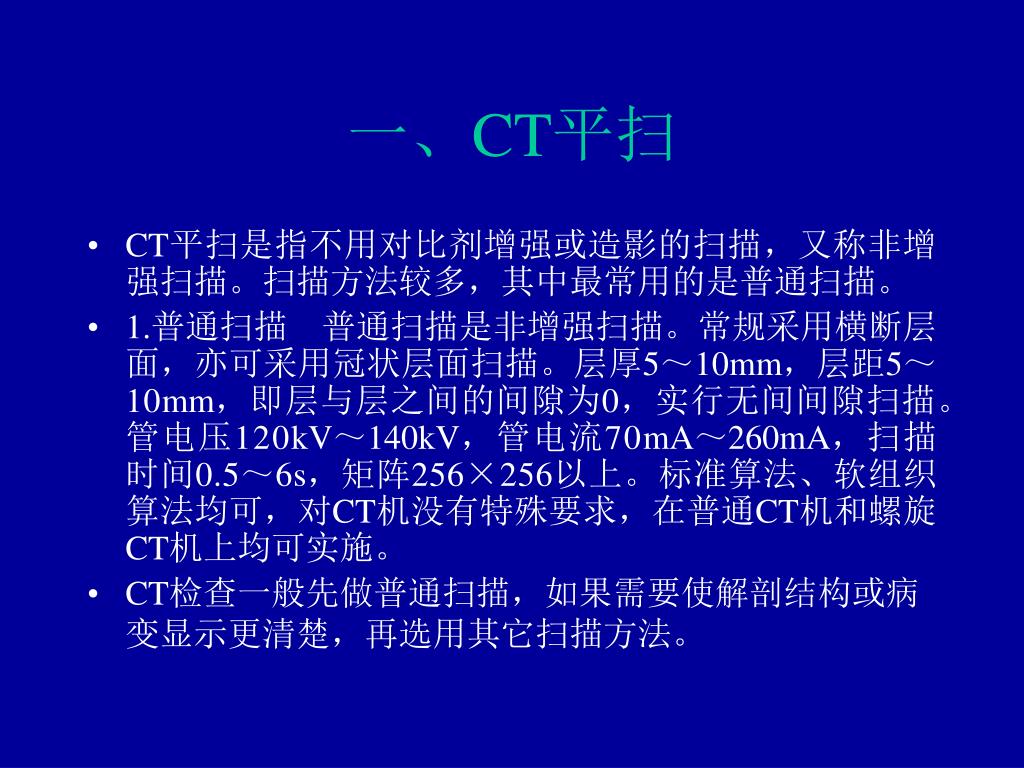 一、CT平扫

• CT平扫是指不用对比剂增强或造影的扫描，又称非增强扫描。扫描方法较多，其中最常用的是普通扫描。

• 1.普通扫描　普通扫描是非增强扫描。常规采用横断层面，亦可采用冠状层面扫描。层厚5～10mm，层距5～10mm，即层与层之间的间隙为0，实行无间间隙扫描。管电压120kV～140kV，管电流70mA～260mA，扫描时间0.5～6s，矩阵256×256以上。标准算法、软组织算法均可，对CT机没有特殊要求，在普通CT机和螺旋CT机上均可实施。

• CT检查一般先做普通扫描，如果需要使解剖结构或病变显示更清楚，再选用其它扫描方法。